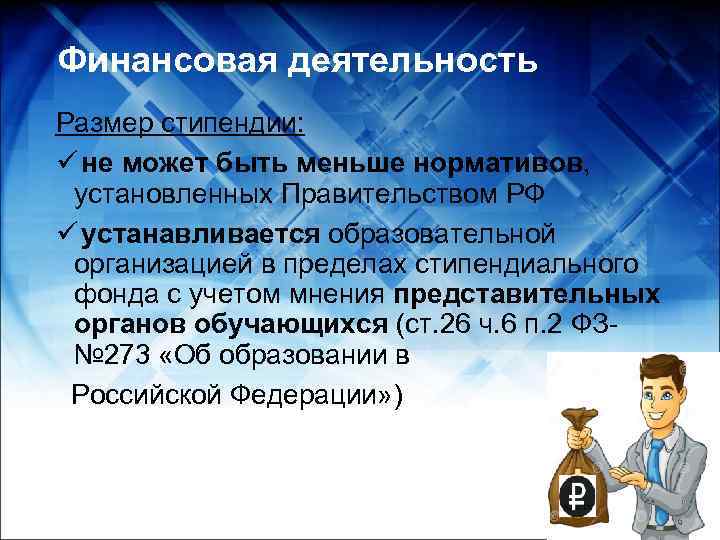 Финансовая деятельность

Размер стипендии:

✓ не может быть меньше нормативов, установленных Правительством РФ

✓ устанавливается образовательной организацией в пределах стипендиального фонда с учетом мнения представительных органов обучающихся (ст.26 ч.6 п.2 ФЗ-№273 «Об образовании в Российской Федерации»)

₽